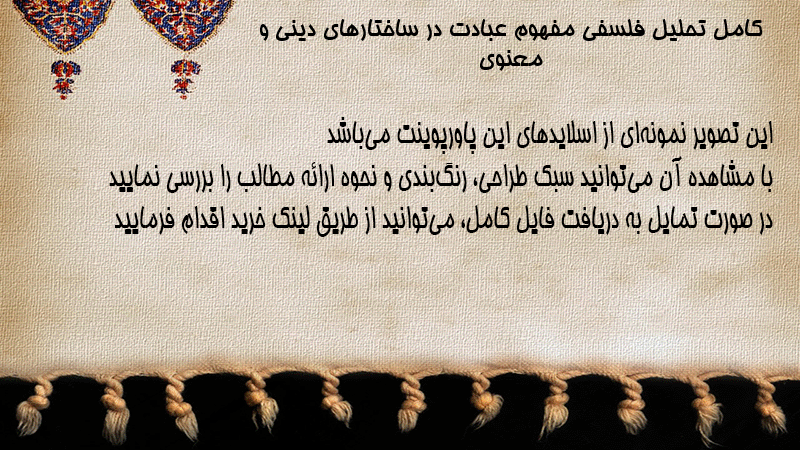 کامل تحلیل فلسفی مفهوم عبادت در ساختارهای دینی و معنوی

این تصویر نمونه‌ای از اسلایدهای این پاورپوینت می‌باشد
با مشاهده آن می‌توانید سبک طراحی، رنگ‌بندی و نحوه ارائه مطالب را بررسی نمایید
در صورت تمایل به دریافت فایل کامل، می‌توانید از طریق لینک خرید اقدام فرمایید